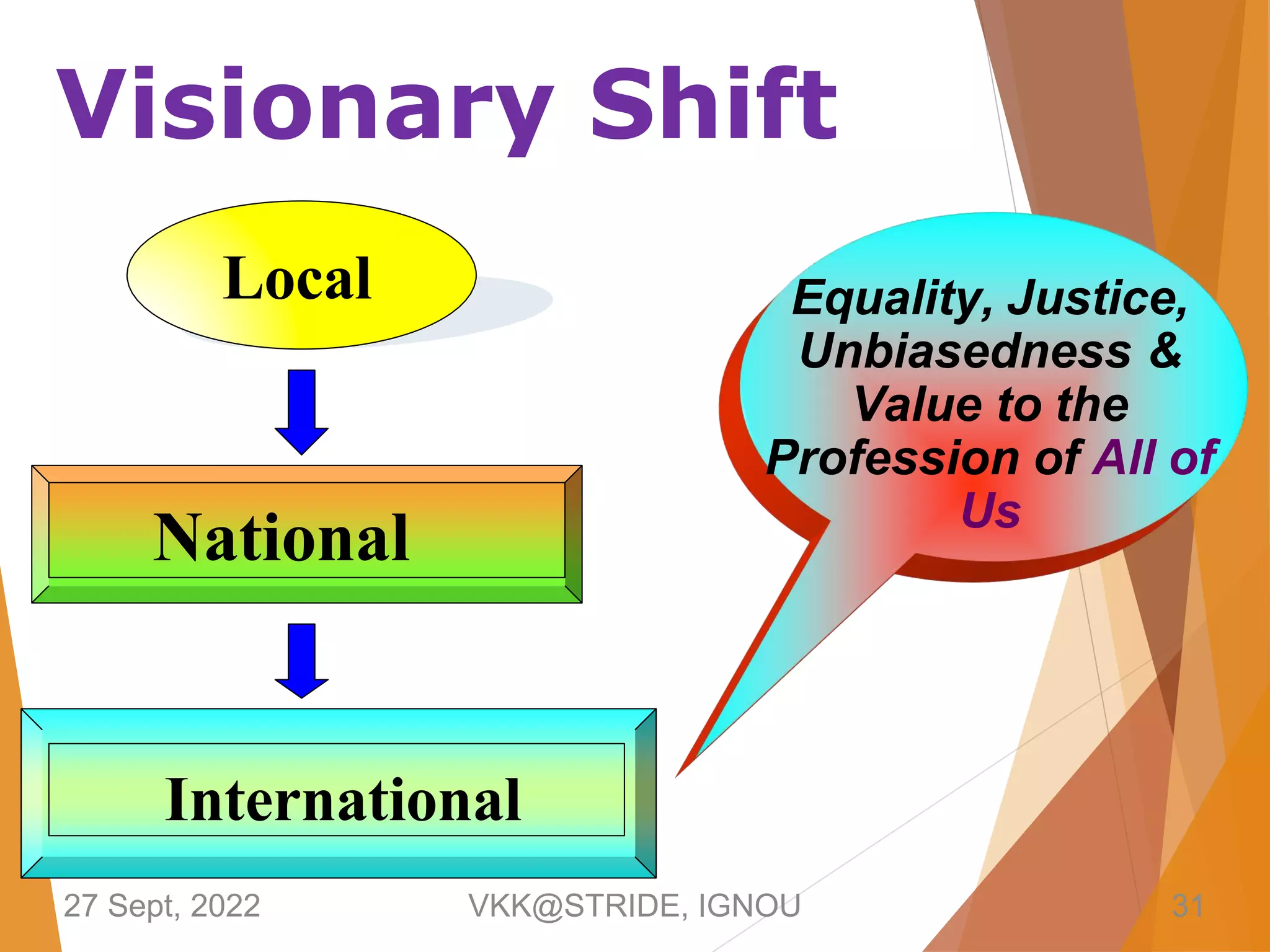 Visionary Shift

Local

National

International

Equality, Justice, Unbiasedness & Value to the Profession of All of Us

27 Sept, 2022

VKK@STRIDE, IGNOU

31